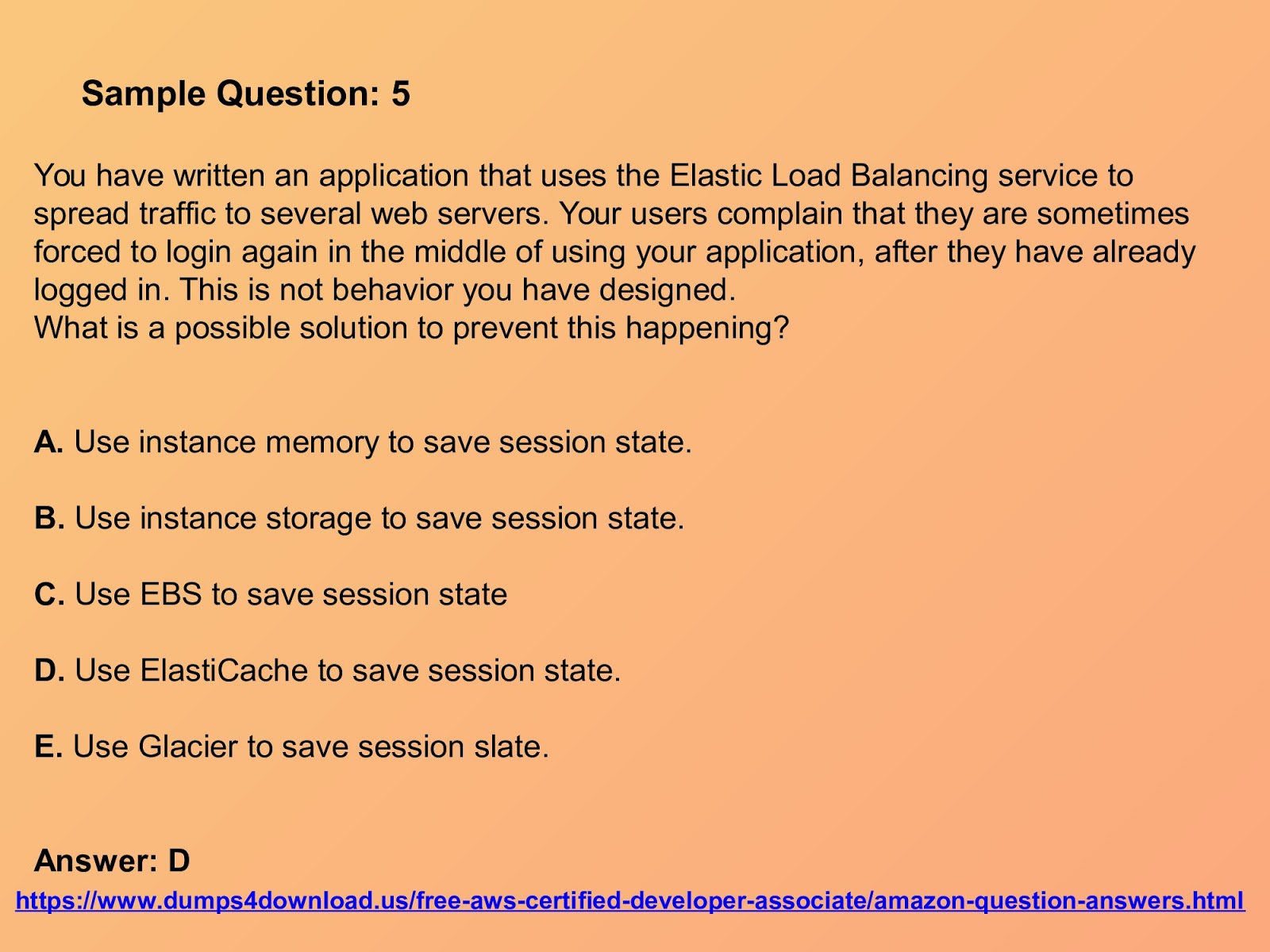 Sample Question: 5

You have written an application that uses the Elastic Load Balancing service to spread traffic to several web servers. Your users complain that they are sometimes forced to login again in the middle of using your application, after they have already logged in. This is not behavior you have designed.
What is a possible solution to prevent this happening?

A. Use instance memory to save session state.

B. Use instance storage to save session state.

C. Use EBS to save session state

D. Use ElastiCache to save session state.

E. Use Glacier to save session slate.

Answer: D

https://www.dumps4download.us/free-aws-certified-developer-associate/amazon-question-answers.html